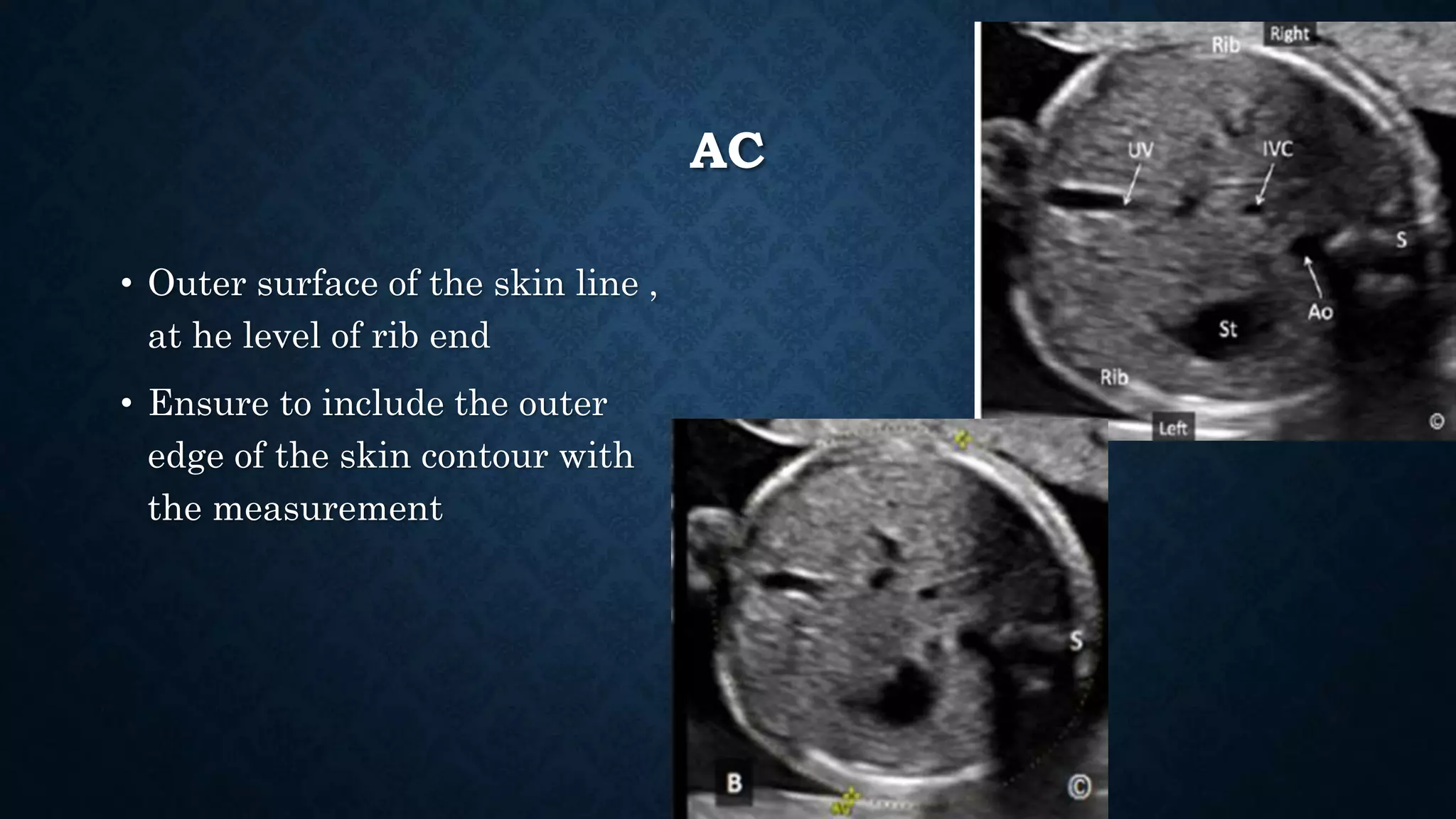 AC

• Outer surface of the skin line , at he level of rib end

• Ensure to include the outer edge of the skin contour with the measurement

Rib
Right
UV
IVC
S
Ao
St
Rib
Left
©

S
B
©